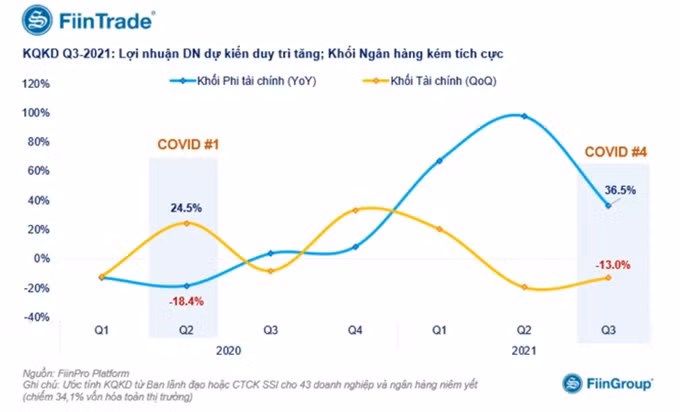 FiinTrade®

KQKD Q3-2021: Lợi nhuận DN dự kiến duy trì tăng; Khối Ngân hàng kém tích cực

Khối Phi tài chính (YoY)
Khối Tài chính (QoQ)

120%
100%
80%
60%
40%
20%
0%
-20%
-40%

COVID #1
COVID #4

24.5%
-18.4%
36.5%
-13.0%

Q1
Q2
Q3
Q4
Q1
Q2
Q3

2020
2021

Nguồn: FiinPro Platform
Ghi chú: Ước tính KQKD từ Ban lãnh đạo hoặc CTCK SSI cho 43 doanh nghiệp và ngân hàng niêm yết (chiếm 34,1% vốn hóa toàn thị trường)

FiinGroup®